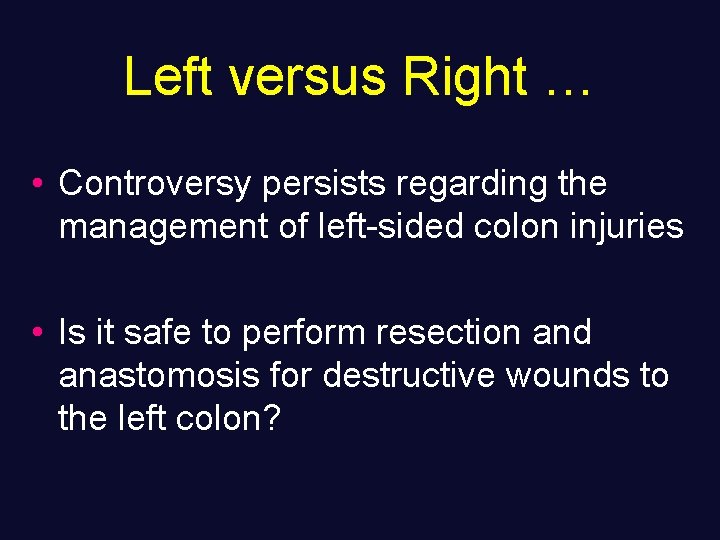 Left versus Right …

• Controversy persists regarding the management of left-sided colon injuries

• Is it safe to perform resection and anastomosis for destructive wounds to the left colon?